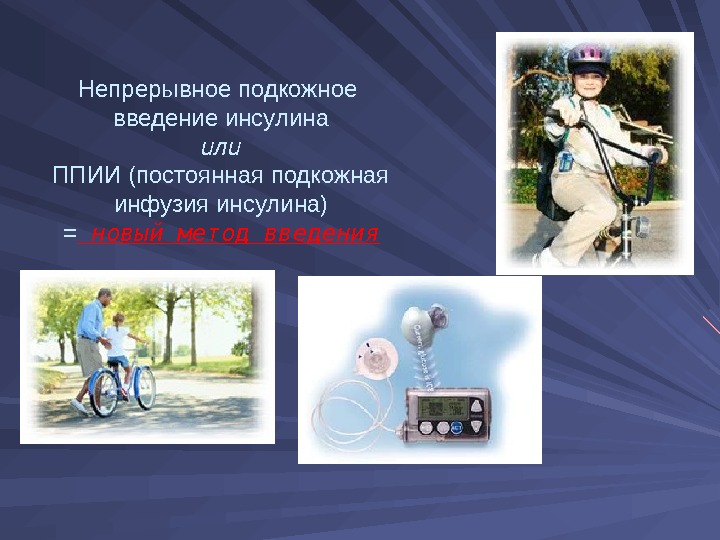 Непрерывное подкожное введение инсулина

или

ППИИ (постоянная подкожная инфузия инсулина)

= новый метод введения

ACT